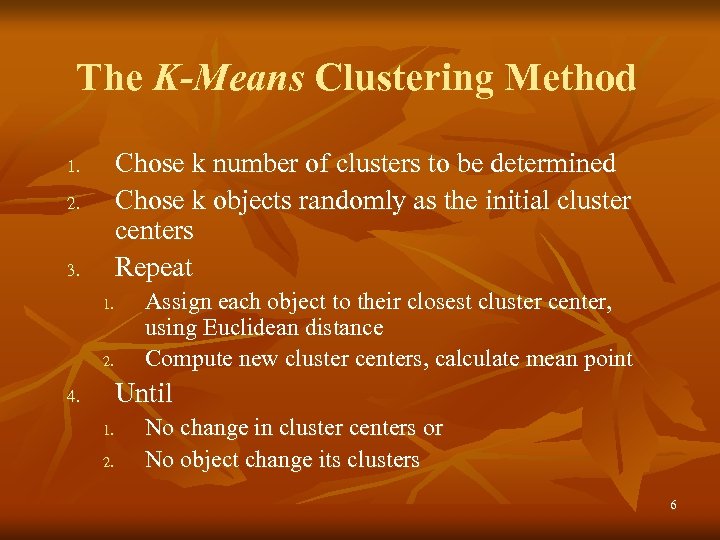 The K-Means Clustering Method

1. Chose k number of clusters to be determined
2. Chose k objects randomly as the initial cluster centers
3. Repeat
   1. Assign each object to their closest cluster center, using Euclidean distance
   2. Compute new cluster centers, calculate mean point
4. Until
   1. No change in cluster centers or
   2. No object change its clusters

6